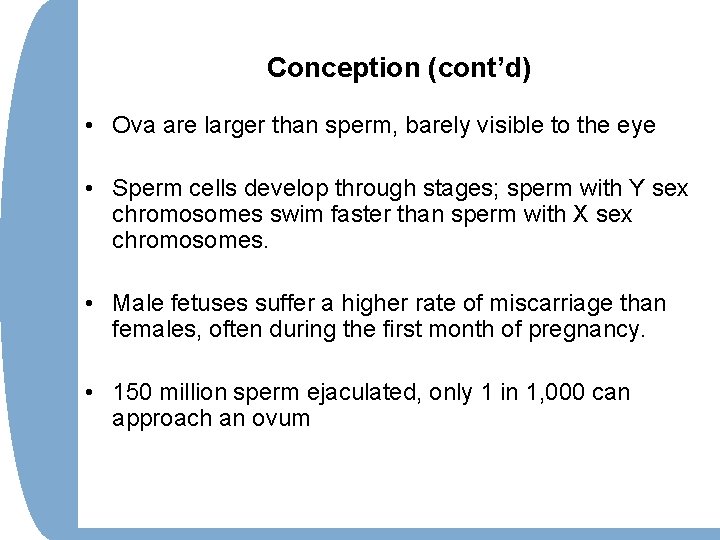 Conception (cont’d)

• Ova are larger than sperm, barely visible to the eye

• Sperm cells develop through stages; sperm with Y sex chromosomes swim faster than sperm with X sex chromosomes.

• Male fetuses suffer a higher rate of miscarriage than females, often during the first month of pregnancy.

• 150 million sperm ejaculated, only 1 in 1,000 can approach an ovum